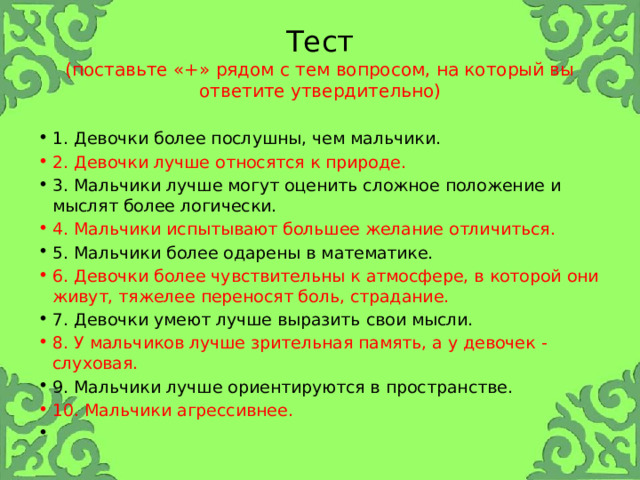 Тест
(поставьте «+» рядом с тем вопросом, на который вы ответите утвердительно)

• 1. Девочки более послушны, чем мальчики.
• 2. Девочки лучше относятся к природе.
• 3. Мальчики лучше могут оценить сложное положение и мыслят более логически.
• 4. Мальчики испытывают большее желание отличиться.
• 5. Мальчики более одарены в математике.
• 6. Девочки более чувствительны к атмосфере, в которой они живут, тяжелее переносят боль, страдание.
• 7. Девочки умеют лучше выразить свои мысли.
• 8. У мальчиков лучше зрительная память, а у девочек - слуховая.
• 9. Мальчики лучше ориентируются в пространстве.
• 10. Мальчики агрессивнее.
•